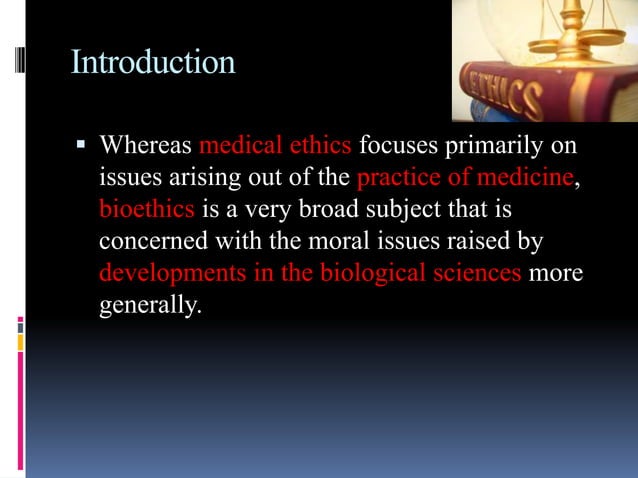 Introduction

ETHICS

▪ Whereas medical ethics focuses primarily on issues arising out of the practice of medicine, bioethics is a very broad subject that is concerned with the moral issues raised by developments in the biological sciences more generally.